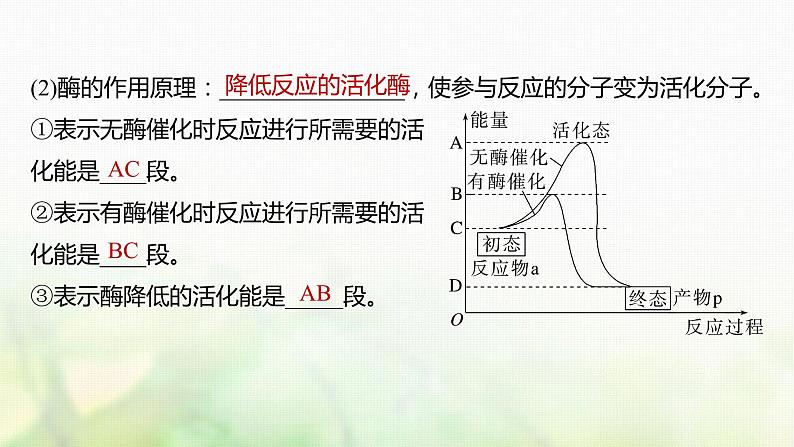 (2)酶的作用原理：降低反应的活化酶，使参与反应的分子变为活化分子。

①表示无酶催化时反应进行所需要的活化能是 AC 段。

②表示有酶催化时反应进行所需要的活化能是 BC 段。

③表示酶降低的活化能是 AB 段。

能量
活化态
A
无酶催化
有酶催化
B
C
初态
反应物a
D
终态 产物p
O
反应过程